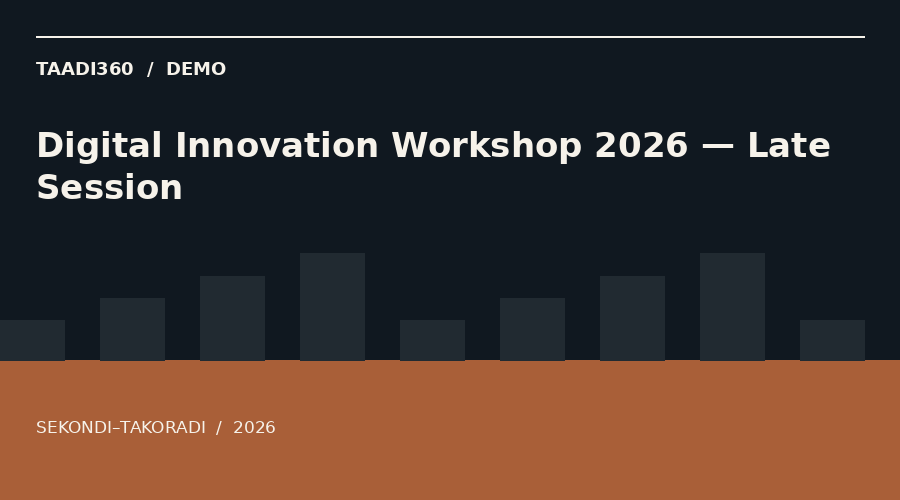 TAADI360 / DEMO

Digital Innovation Workshop 2026 — Late Session

SEKONDI–TAKORADI / 2026